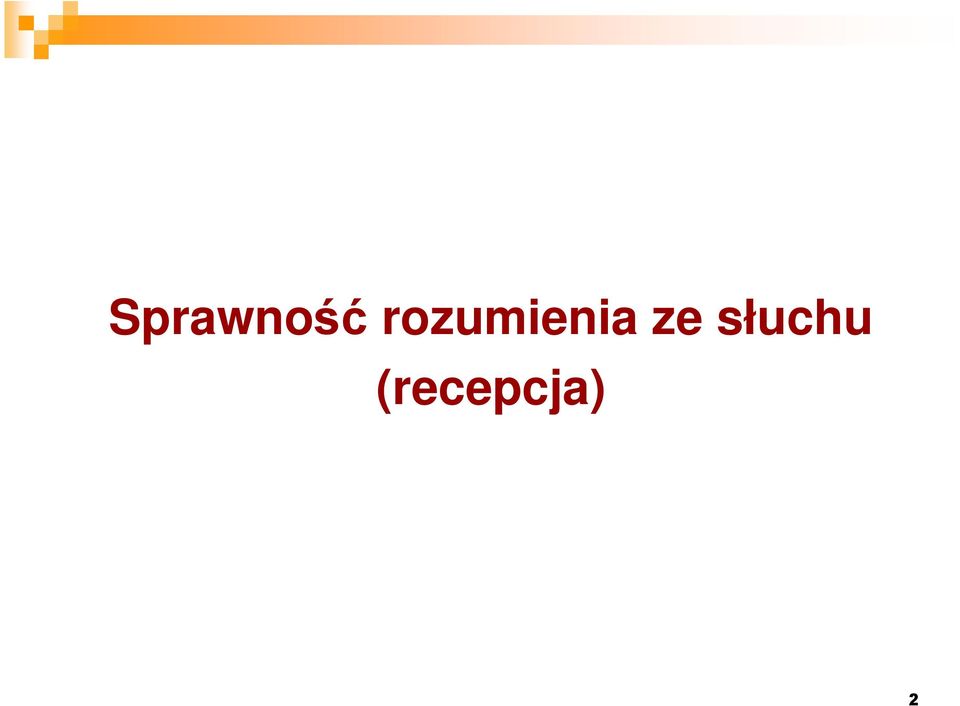 Sprawność rozumienia ze słuchu (recepcja)

2